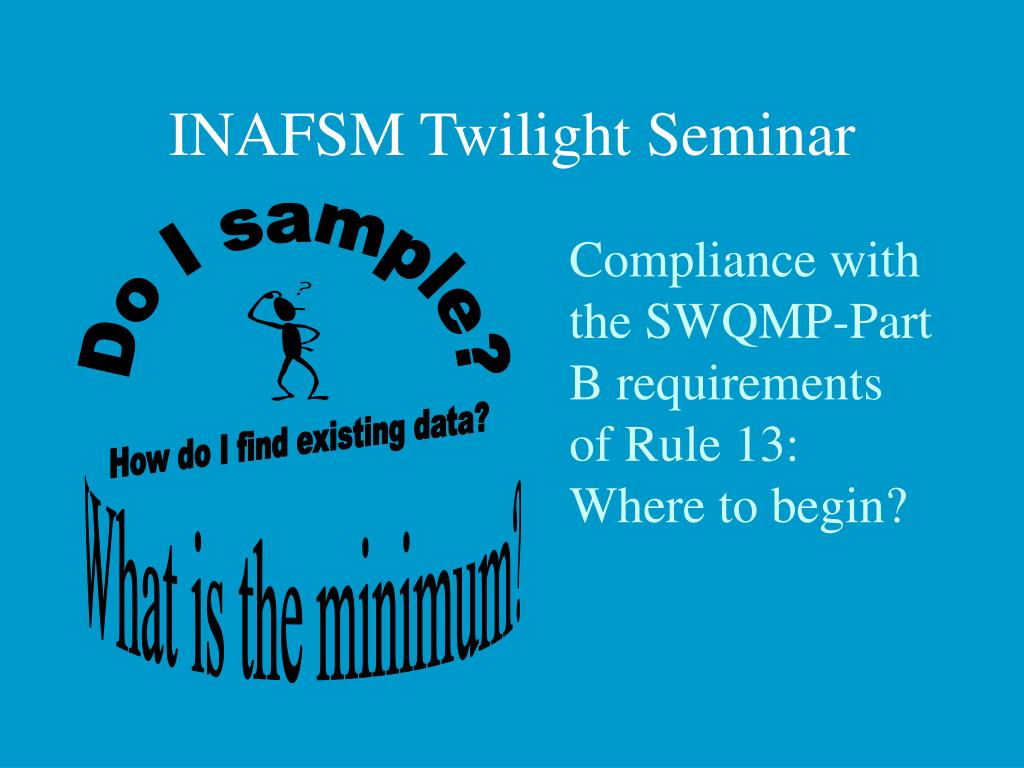 INAFSM Twilight Seminar

Do I sample?

?

How do I find existing data?

What is the minimum?

Compliance with the SWQMP-Part B requirements of Rule 13: Where to begin?